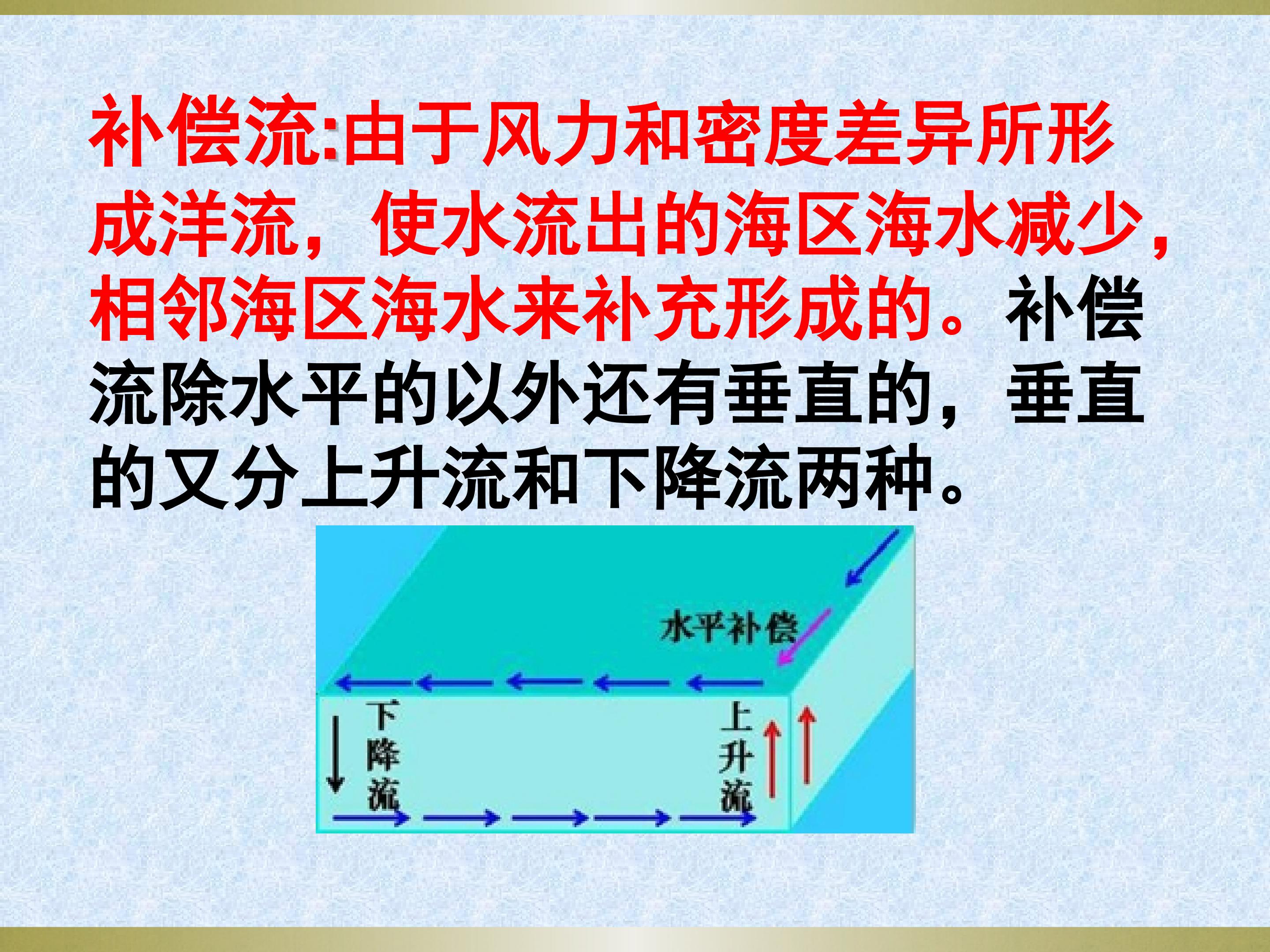 补偿流:由于风力和密度差异所形成洋流，使水流出的海区海水减少，相邻海区海水来补充形成的。补偿流除水平的以外还有垂直的，垂直的又分上升流和下降流两种。

水平补偿

下降流

上升流